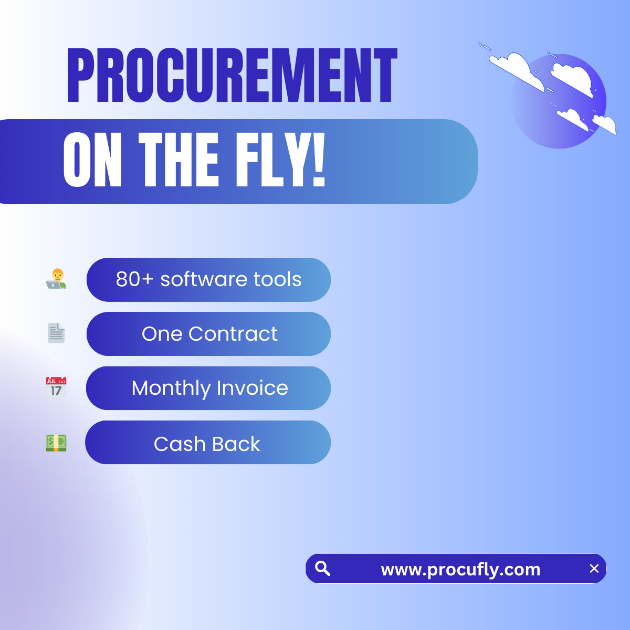 PROCUREMENT

ON THE FLY!

80+ software tools

One Contract

JUL
17

Monthly Invoice

Cash Back

www.procufly.com